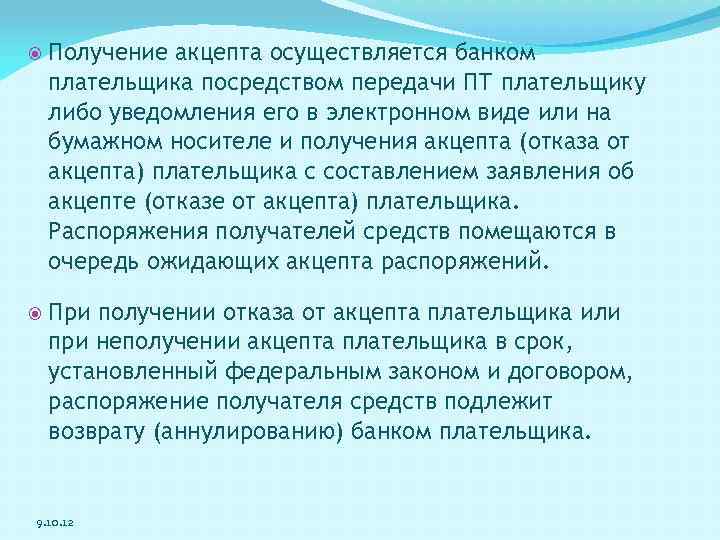 Получение акцепта осуществляется банком плательщика посредством передачи ПТ плательщику либо уведомления его в электронном виде или на бумажном носителе и получения акцепта (отказа от акцепта) плательщика с составлением заявления об акцепте (отказе от акцепта) плательщика. Распоряжения получателей средств помещаются в очередь ожидающих акцепта распоряжений.

При получении отказа от акцепта плательщика или при неполучении акцепта плательщика в срок, установленный федеральным законом и договором, распоряжение получателя средств подлежит возврату (аннулированию) банком плательщика.

9.10.12